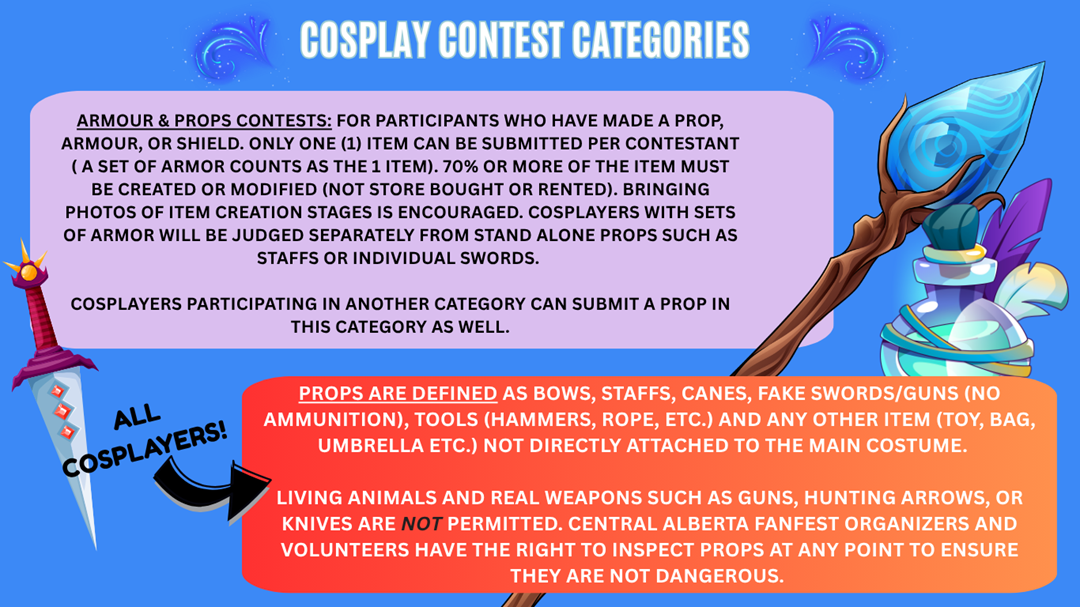 COSPLAY CONTEST CATEGORIES

ARMOUR & PROPS CONTESTS: FOR PARTICIPANTS WHO HAVE MADE A PROP, ARMOUR, OR SHIELD. ONLY ONE (1) ITEM CAN BE SUBMITTED PER CONTESTANT ( A SET OF ARMOR COUNTS AS THE 1 ITEM). 70% OR MORE OF THE ITEM MUST BE CREATED OR MODIFIED (NOT STORE BOUGHT OR RENTED). BRINGING PHOTOS OF ITEM CREATION STAGES IS ENCOURAGED. COSPLAYERS WITH SETS OF ARMOR WILL BE JUDGED SEPARATELY FROM STAND ALONE PROPS SUCH AS STAFFS OR INDIVIDUAL SWORDS.

COSPLAYERS PARTICIPATING IN ANOTHER CATEGORY CAN SUBMIT A PROP IN THIS CATEGORY AS WELL.

ALL COSPLAYERS!

PROPS ARE DEFINED AS BOWS, STAFFS, CANES, FAKE SWORDS/GUNS (NO AMMUNITION), TOOLS (HAMMERS, ROPE, ETC.) AND ANY OTHER ITEM (TOY, BAG, UMBRELLA ETC.) NOT DIRECTLY ATTACHED TO THE MAIN COSTUME.

LIVING ANIMALS AND REAL WEAPONS SUCH AS GUNS, HUNTING ARROWS, OR KNIVES ARE NOT PERMITTED. CENTRAL ALBERTA FANFEST ORGANIZERS AND VOLUNTEERS HAVE THE RIGHT TO INSPECT PROPS AT ANY POINT TO ENSURE THEY ARE NOT DANGEROUS.